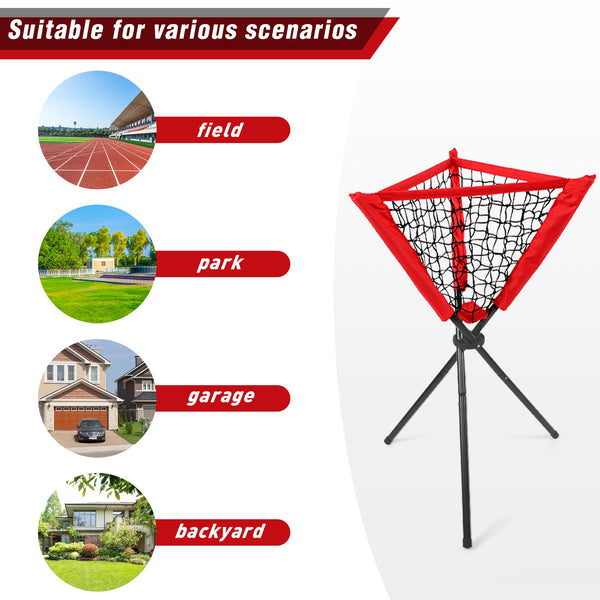 Suitable for various scenarios

field

park

garage

backyard